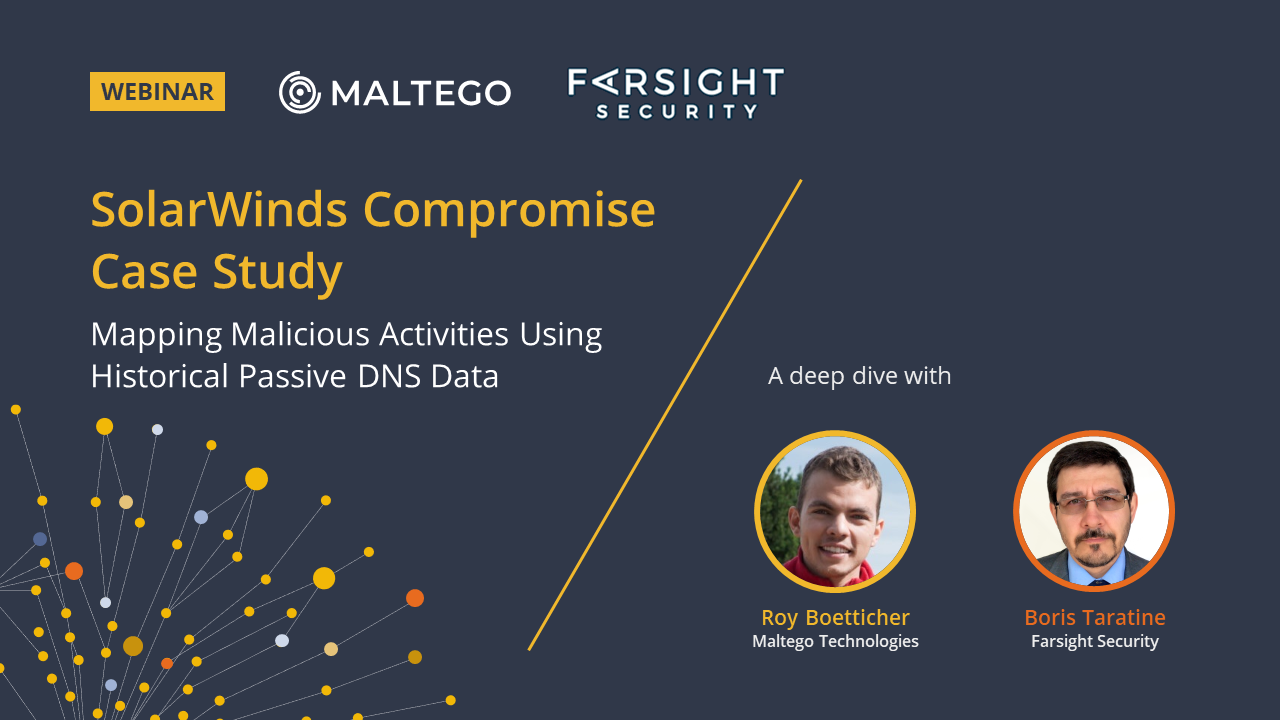 WEBINAR

MALTEGO

FARSIGHT SECURITY

SolarWinds Compromise Case Study

Mapping Malicious Activities Using Historical Passive DNS Data

A deep dive with

Roy Boetticher
Maltego Technologies

Boris Taratine
Farsight Security